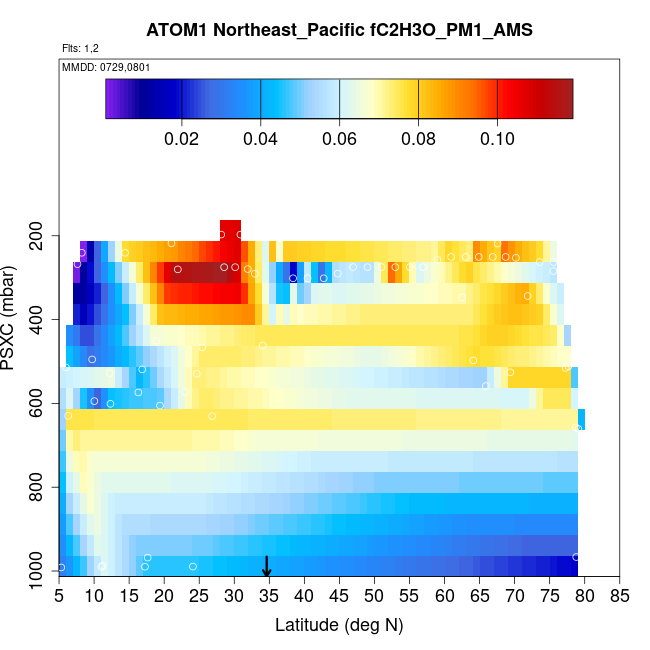 ATOM1 Northeast_Pacific fC2H3O_PM1_AMS

Flts: 1,2

MMDD: 0729,0801

0.02 0.04 0.06 0.08 0.10

PSXC (mbar)

200
400
600
800
1000

5 10 15 20 25 30 35 40 45 50 55 60 65 70 75 80 85

Latitude (deg N)